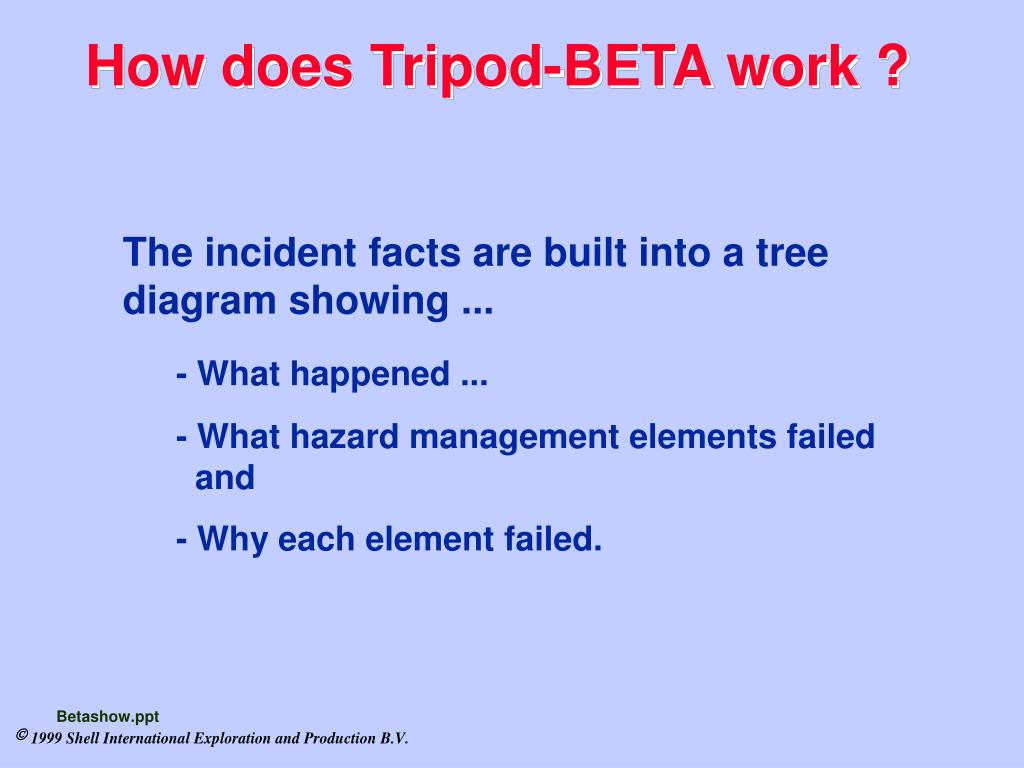 How does Tripod-BETA work ?

The incident facts are built into a tree diagram showing ...

- What happened ...

- What hazard management elements failed and

- Why each element failed.

Betashow.ppt

© 1999 Shell International Exploration and Production B.V.